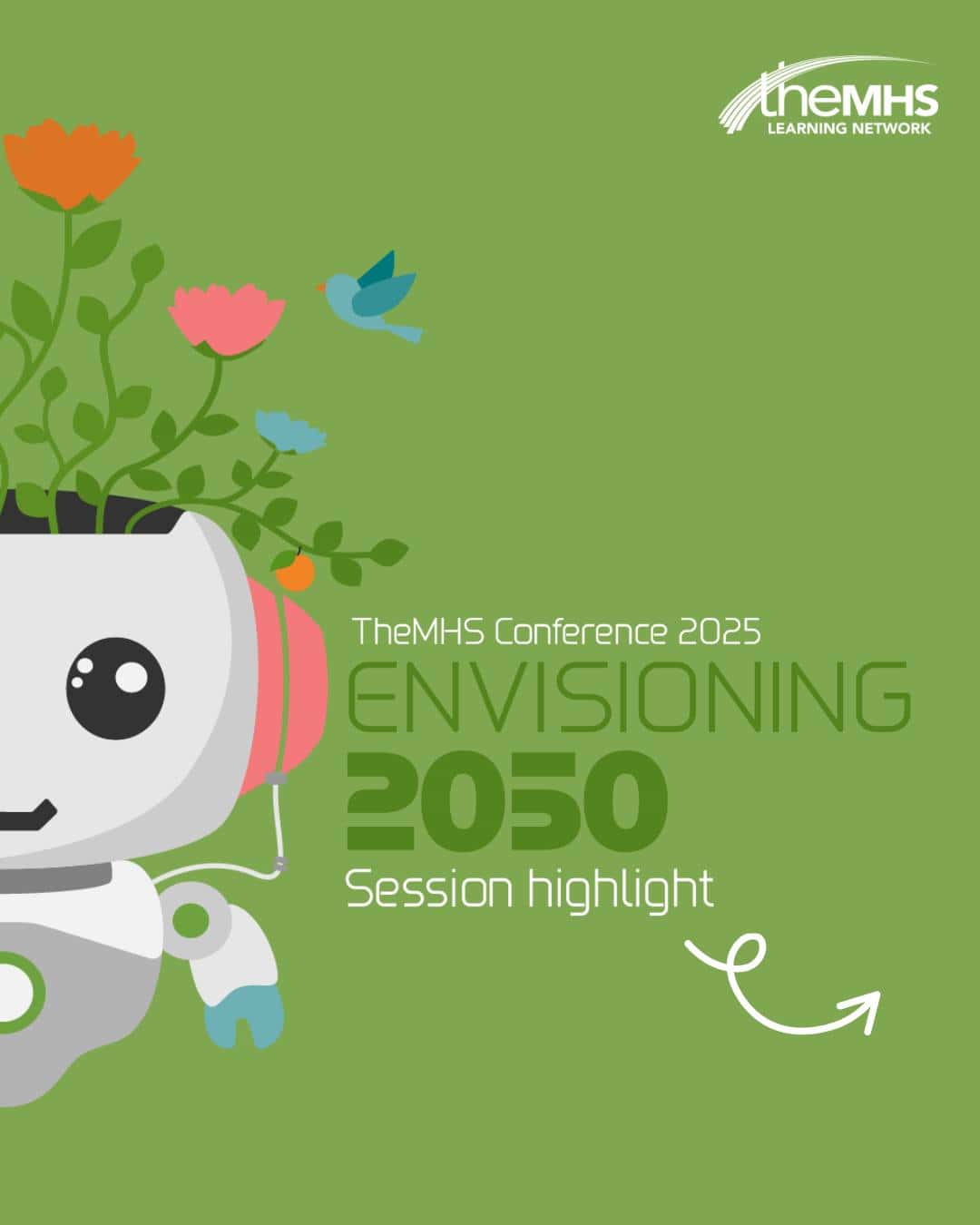 theMHS
LEARNING NETWORK

TheMHS Conference 2025
ENVISIONING
2050
Session highlight